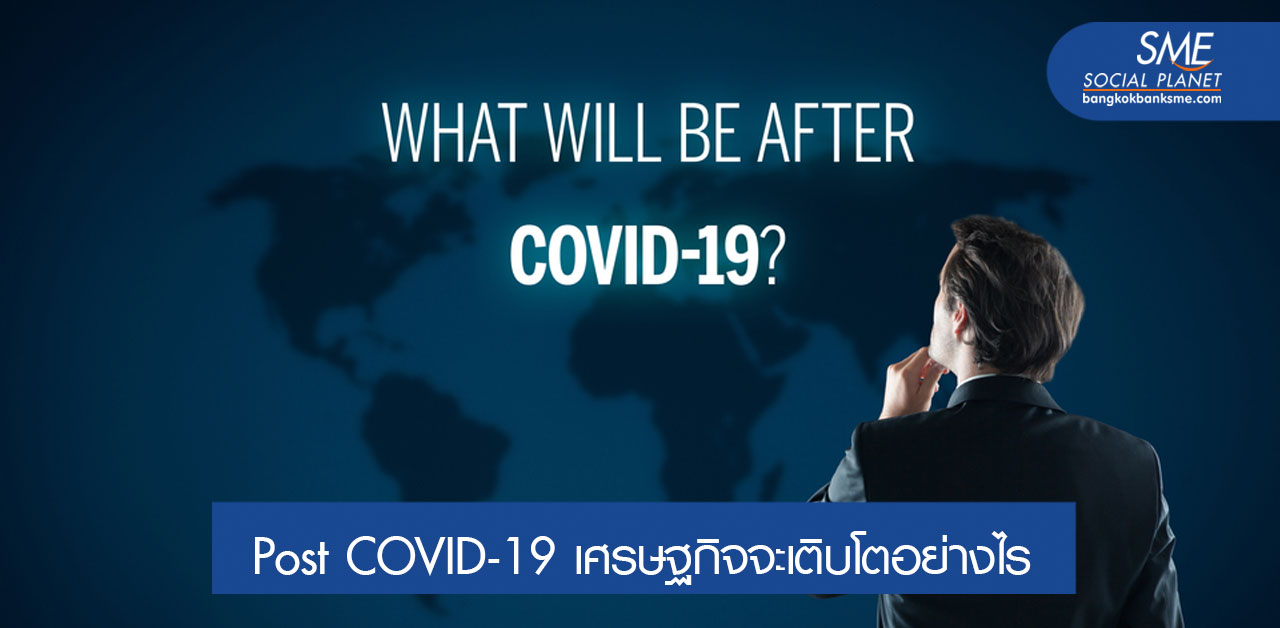 SME
SOCIAL PLANET
bangkokbanksme.com

WHAT WILL BE AFTER
COVID-19?

Post COVID-19 เศรษฐกิจจะเติบโตอย่างไร